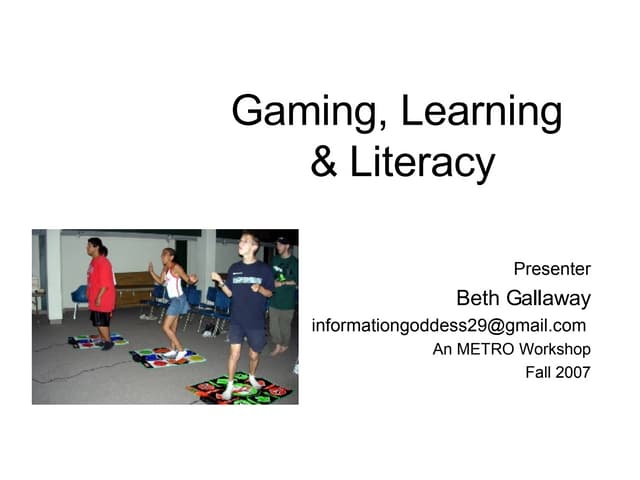 Gaming, Learning & Literacy

Presenter
Beth Gallaway
informationgoddess29@gmail.com
An METRO Workshop
Fall 2007